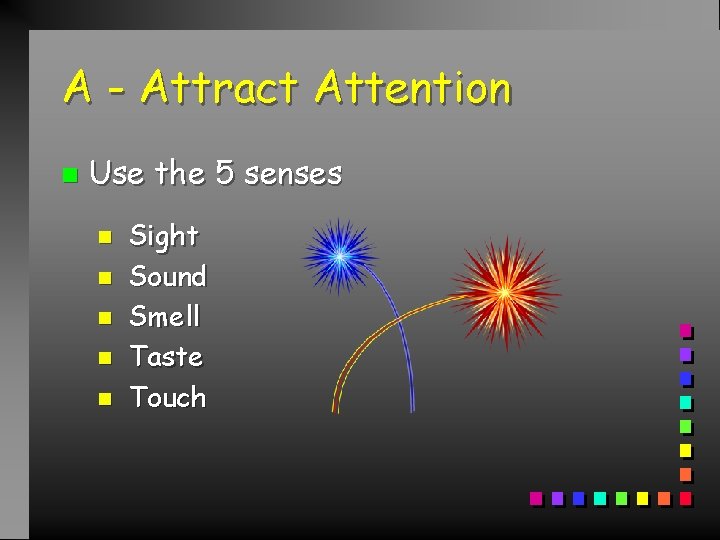 A - Attract Attention

Use the 5 senses

Sight
Sound
Smell
Taste
Touch